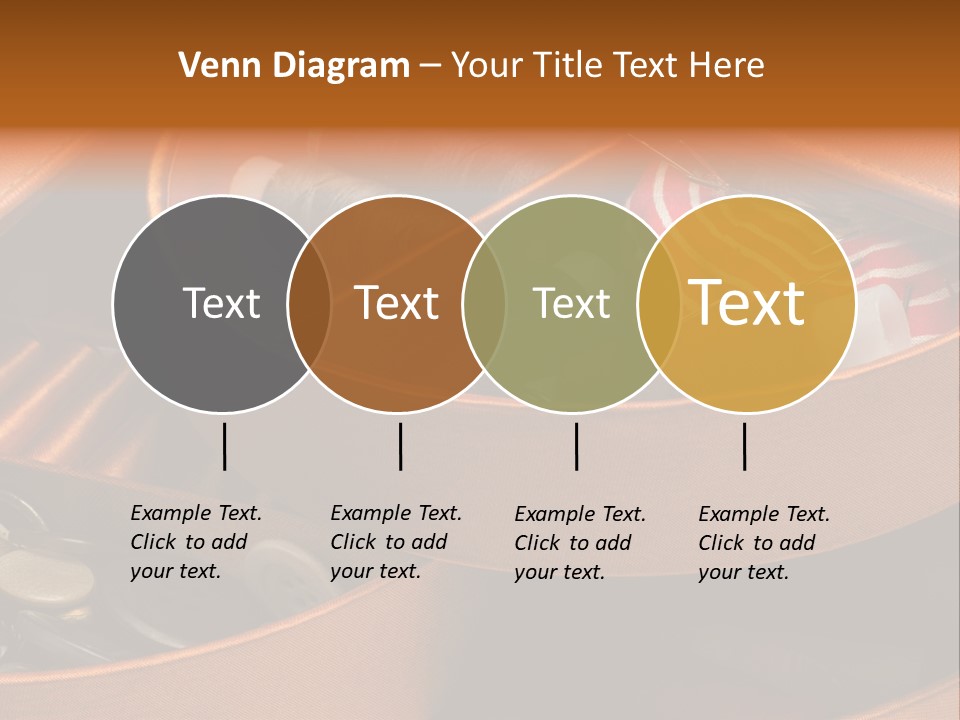 Venn Diagram – Your Title Text Here

Text

Text

Text

Text

Example Text. Click to add your text.

Example Text. Click to add your text.

Example Text. Click to add your text.

Example Text. Click to add your text.